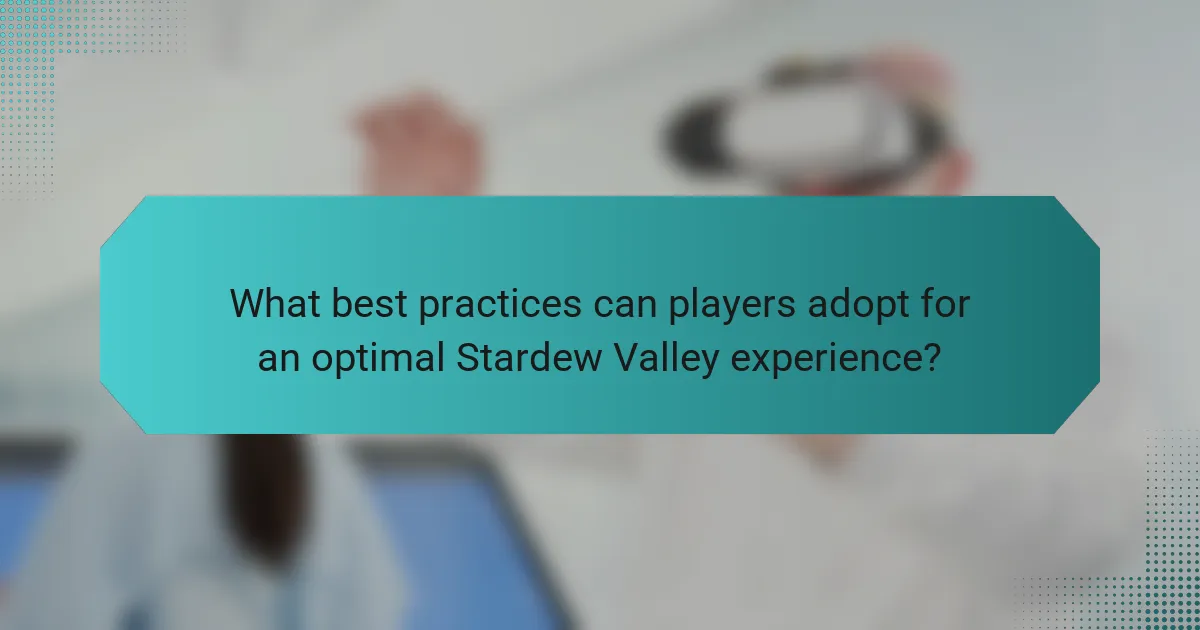 What best practices can players adopt for an optimal Stardew Valley experience?